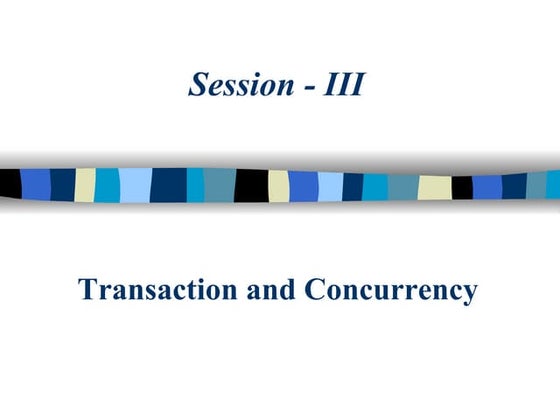 Session - III

Transaction and Concurrency